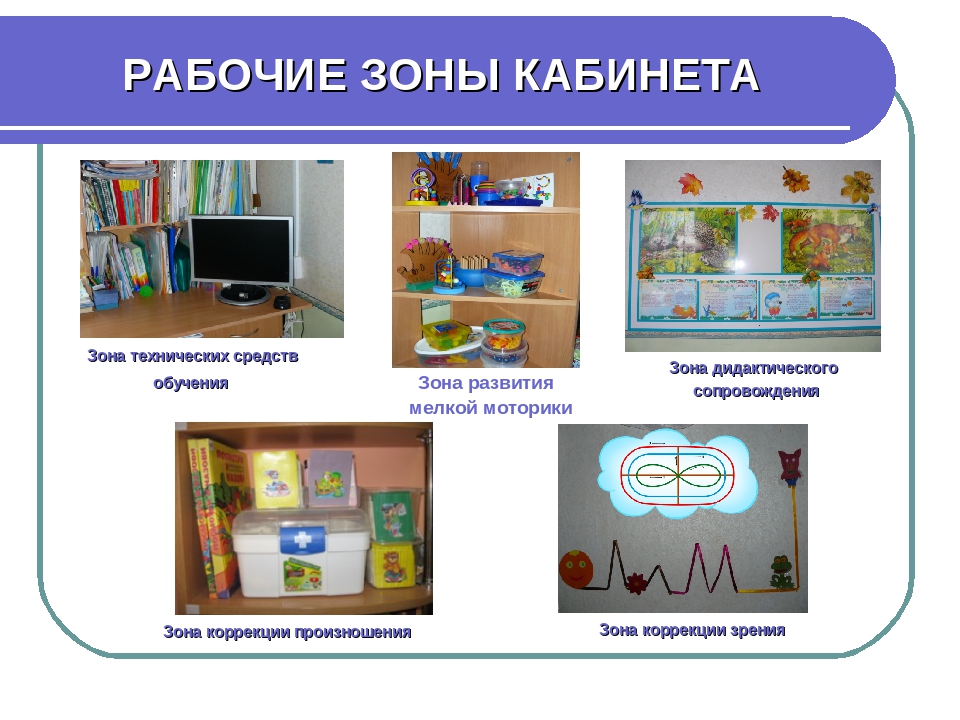 РАБОЧИЕ ЗОНЫ КАБИНЕТА

Зона технических средств обучения

Зона развития мелкой моторики

Зона дидактического сопровождения

Зона коррекции произношения

Зона коррекции зрения